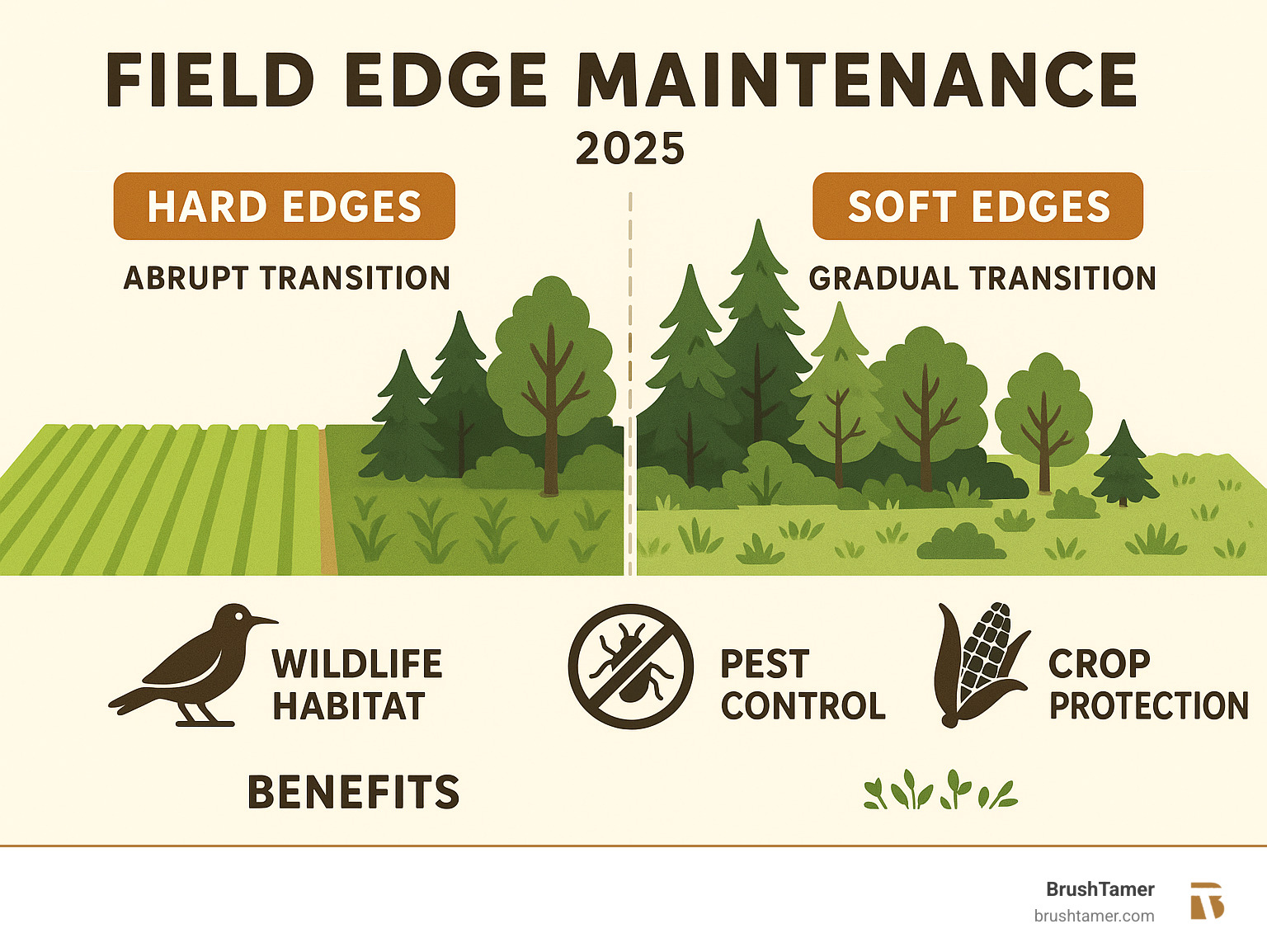 FIELD EDGE MAINTENANCE
2025

HARD EDGES
ABRUPT TRANSITION

SOFT EDGES
GRADUAL TRANSITION

WILDLIFE HABITAT

PEST CONTROL

CROP PROTECTION

BENEFITS

BrushTamer
brushtamer.com